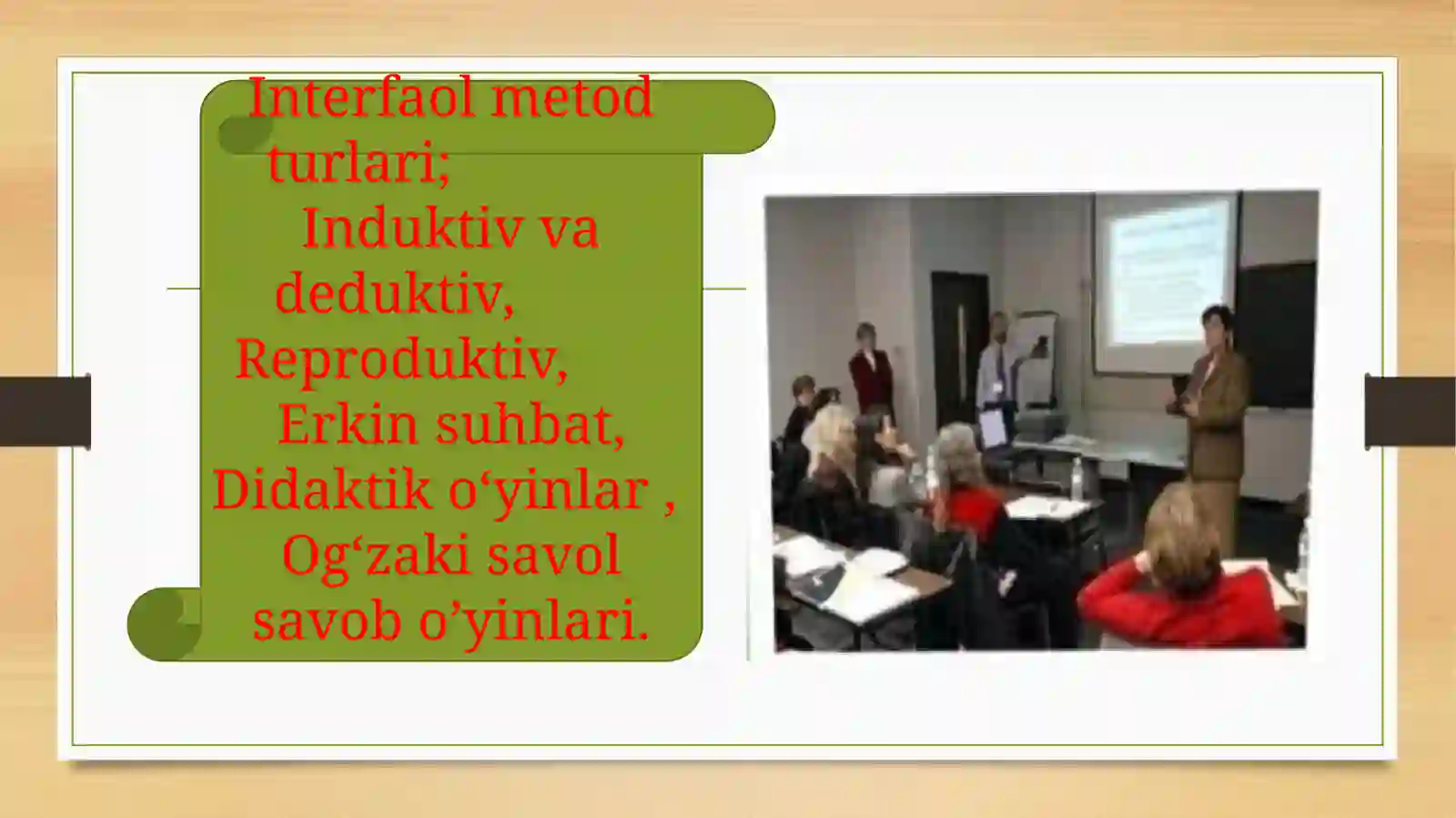 Interfaol metod turlari;
Induktiv va deduktiv,
Reproduktiv,
Erkin suhbat,
Didaktik o‘yinlar ,
Og‘zaki savol savob o’yinlari.